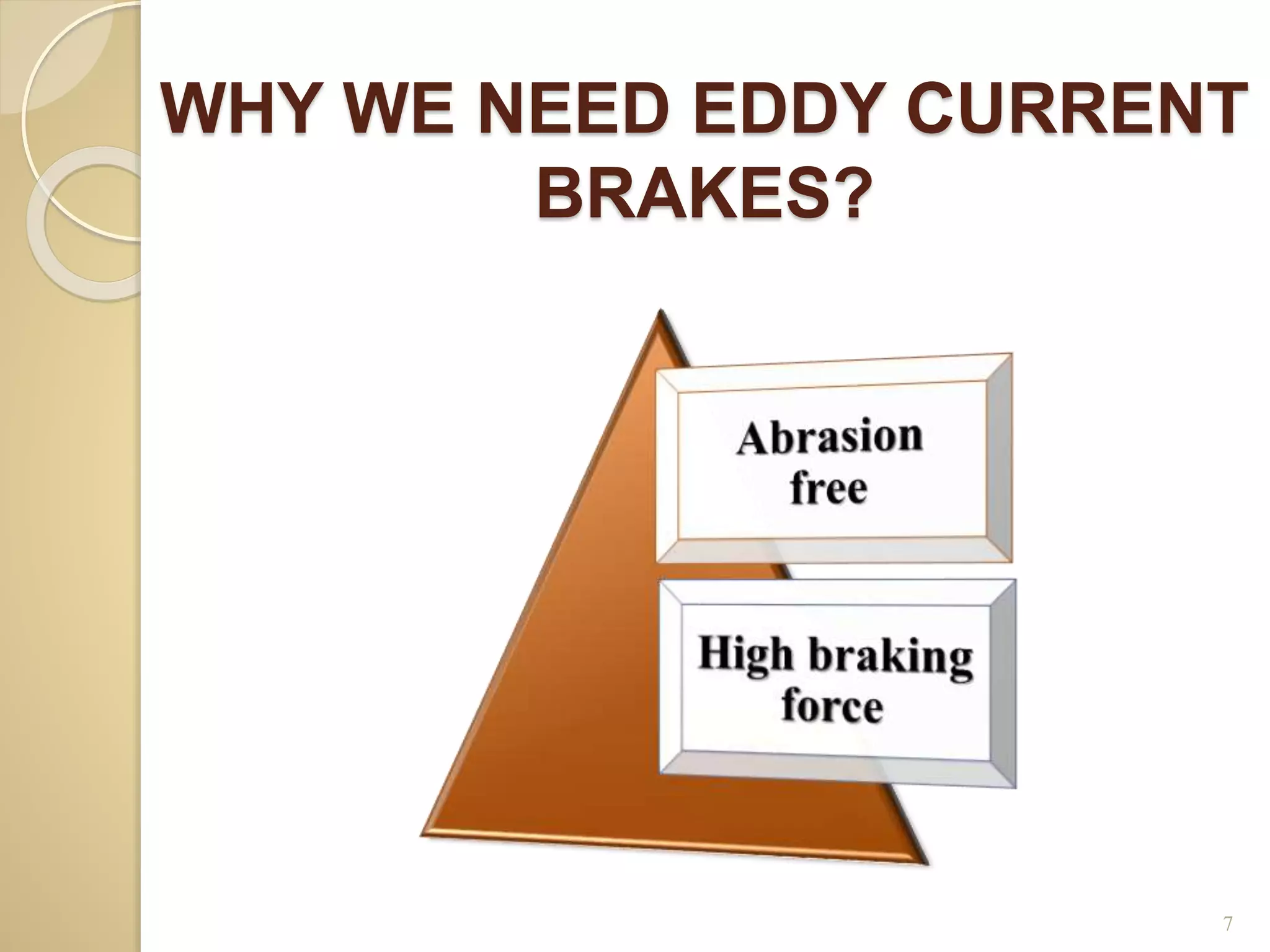 WHY WE NEED EDDY CURRENT BRAKES?

Abrasion free

High braking force

7